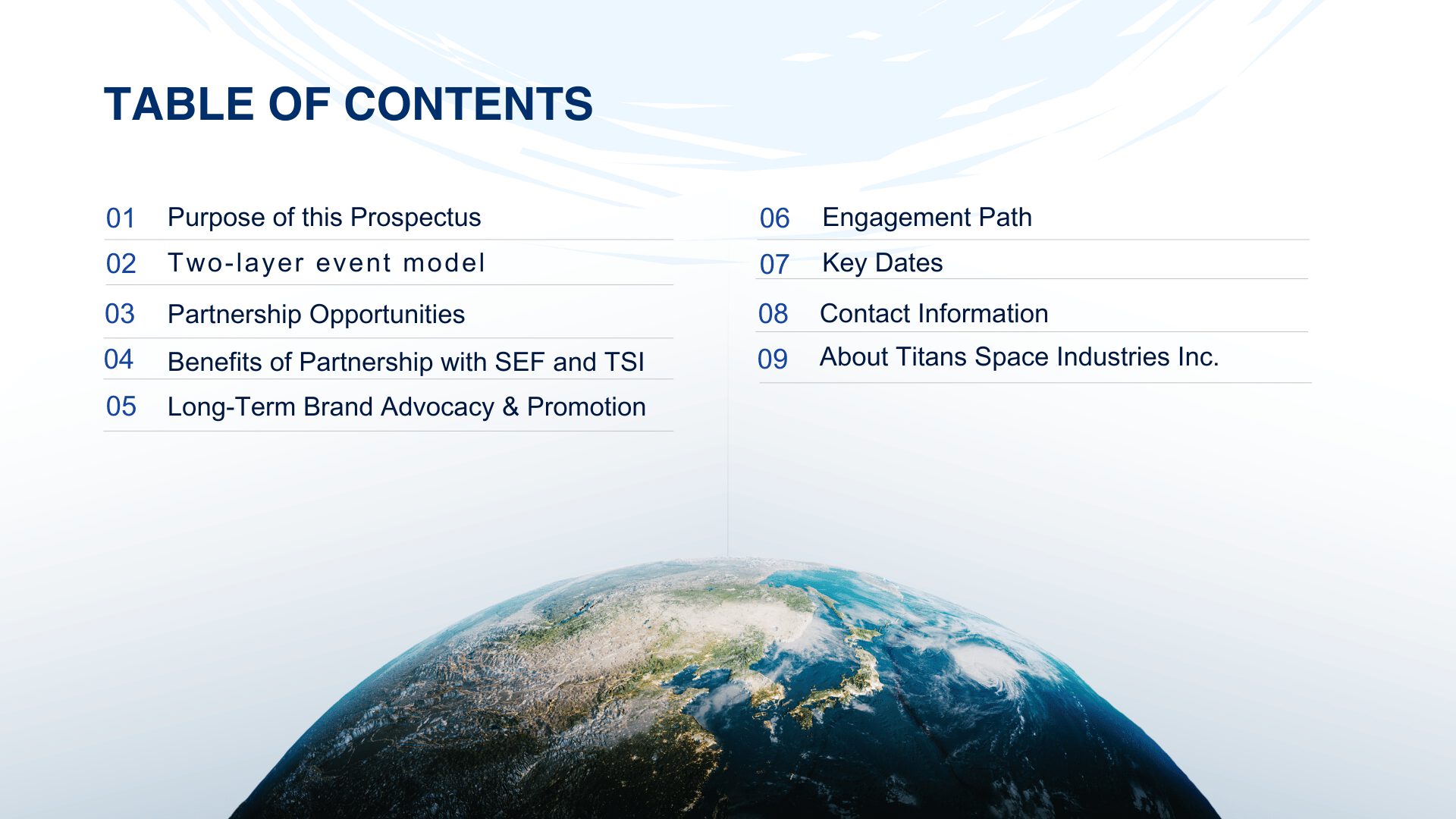 TABLE OF CONTENTS

01 Purpose of this Prospectus

02 Two-layer event model

03 Partnership Opportunities

04 Benefits of Partnership with SEF and TSI

05 Long-Term Brand Advocacy & Promotion

06 Engagement Path

07 Key Dates

08 Contact Information

09 About Titans Space Industries Inc.